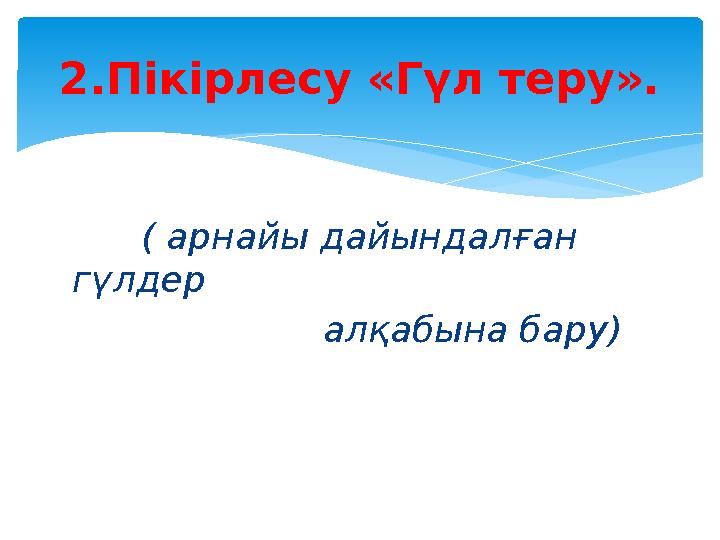 2.Пікірлесу «Гүл теру».

( арнайы дайындалған гүлдер алқабына бару)